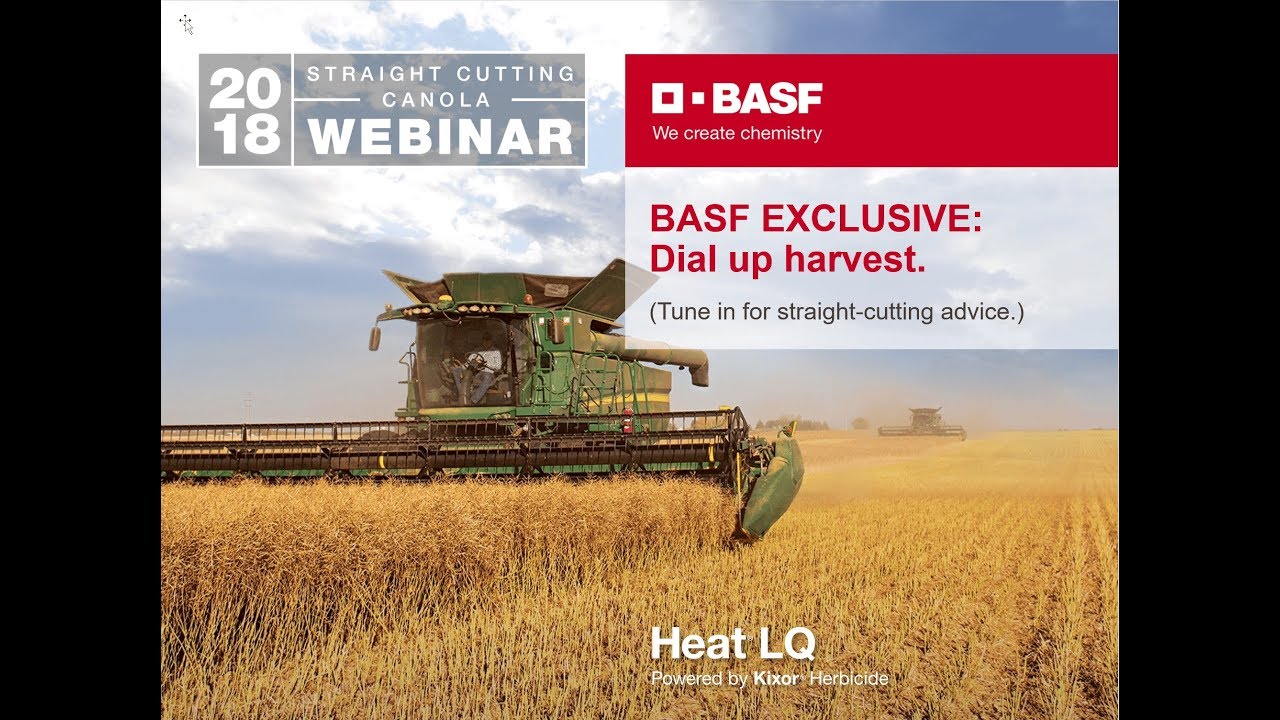 2018 STRAIGHT CUTTING CANOLA WEBINAR

BASF
We create chemistry

BASF EXCLUSIVE:
Dial up harvest.

(Tune in for straight-cutting advice.)

Heat LQ
Powered by Kixor Herbicide